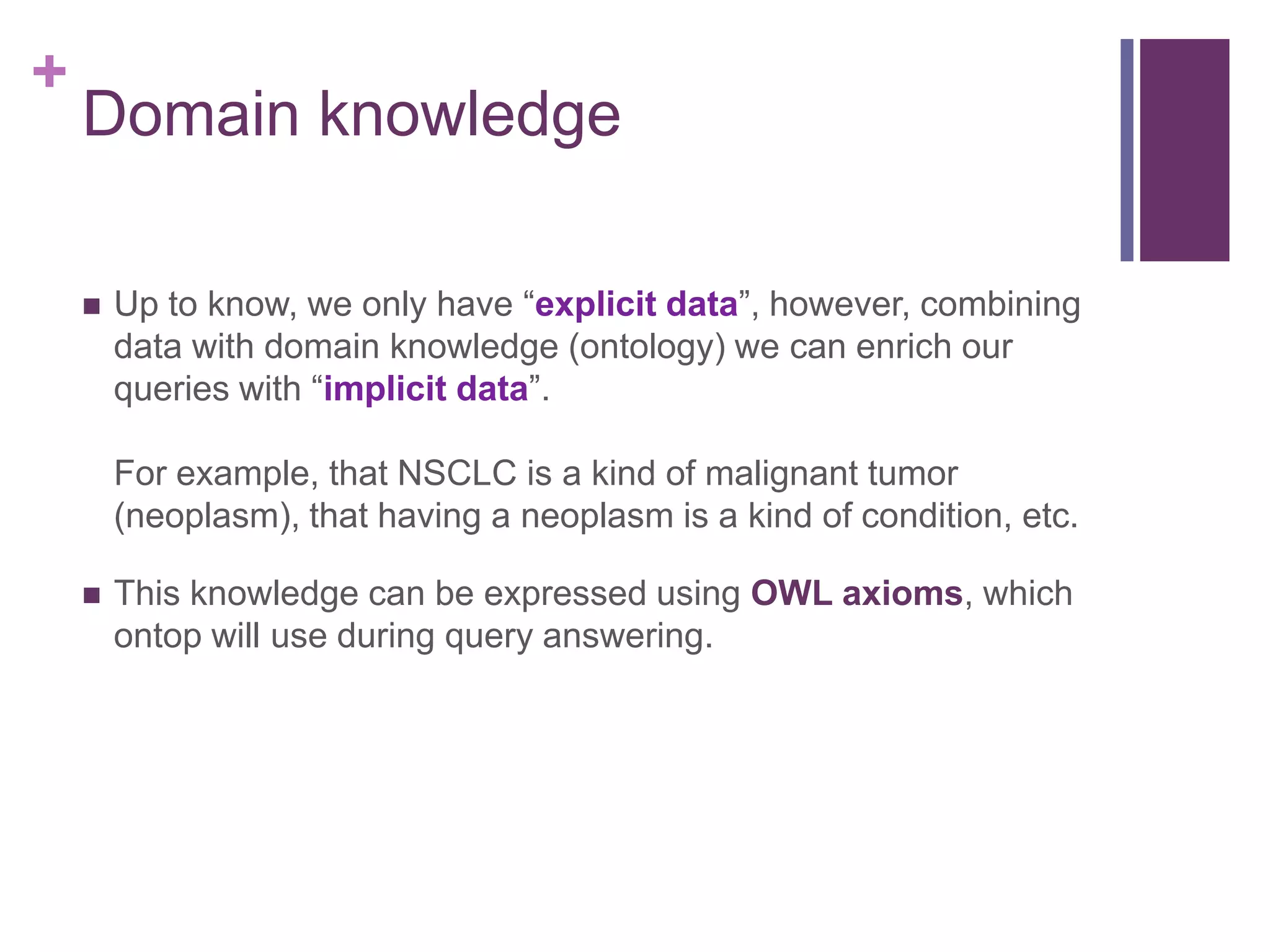 +
Domain knowledge

■ Up to know, we only have “explicit data”, however, combining data with domain knowledge (ontology) we can enrich our queries with “implicit data”.

For example, that NSCLC is a kind of malignant tumor (neoplasm), that having a neoplasm is a kind of condition, etc.

■ This knowledge can be expressed using OWL axioms, which ontop will use during query answering.